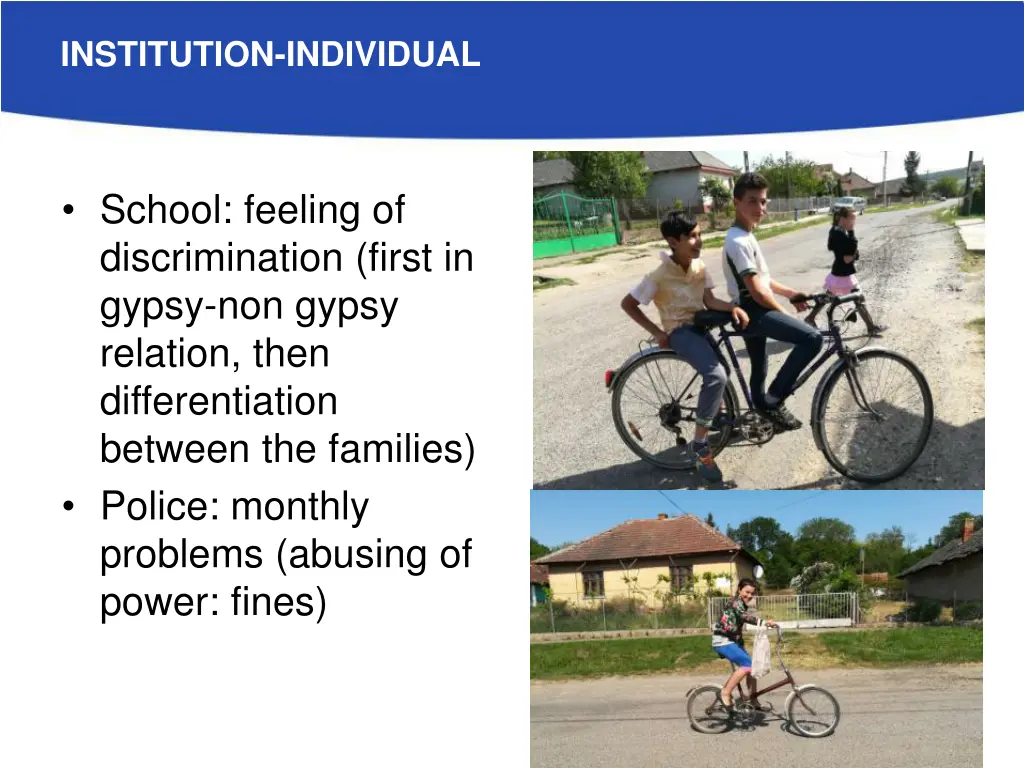 INSTITUTION-INDIVIDUAL

• School: feeling of discrimination (first in gypsy-non gypsy relation, then differentiation between the families)
• Police: monthly problems (abusing of power: fines)